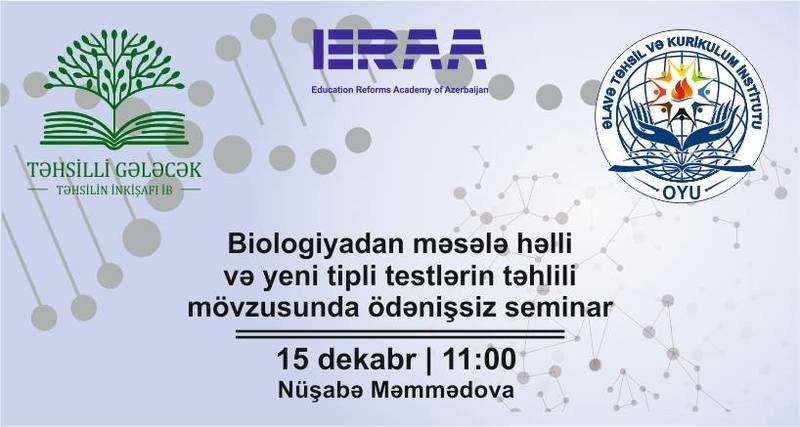 TƏHSİLLİ GƏLƏCƏK
TƏHSİLİN İNKİŞAFI İB

ERAA
Education Reforms Academy of Azerbaijan

ƏLAVƏ TƏHSİL VƏ KURİKULUM İNSTİTUTU
OYU

Biologiyadan məsələ həlli və yeni tipli testlərin təhlili mövzusunda ödənişsiz seminar

15 dekabr | 11:00
Nüşabə Məmmədova